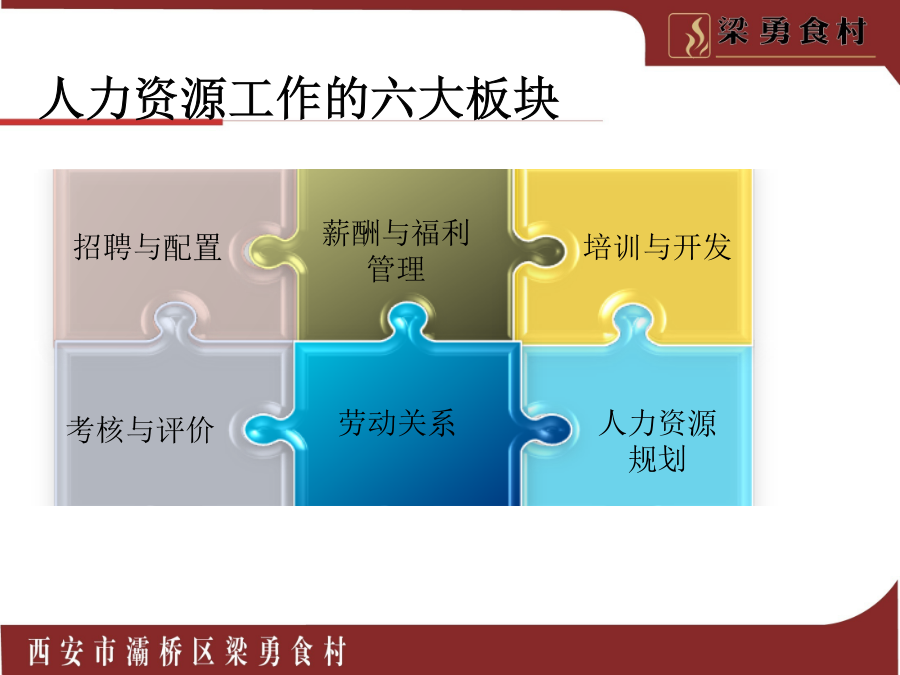 梁勇食村

人力资源工作的六大板块

招聘与配置

薪酬与福利管理

培训与开发

考核与评价

劳动关系

人力资源规划

西安市灞桥区梁勇食村